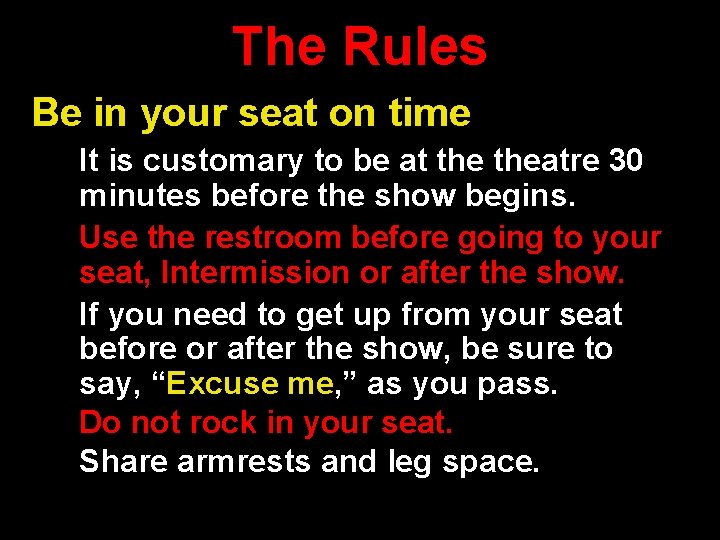 The Rules

Be in your seat on time

It is customary to be at the theatre 30 minutes before the show begins.

Use the restroom before going to your seat, Intermission or after the show.

If you need to get up from your seat before or after the show, be sure to say, “Excuse me,” as you pass.

Do not rock in your seat.

Share armrests and leg space.